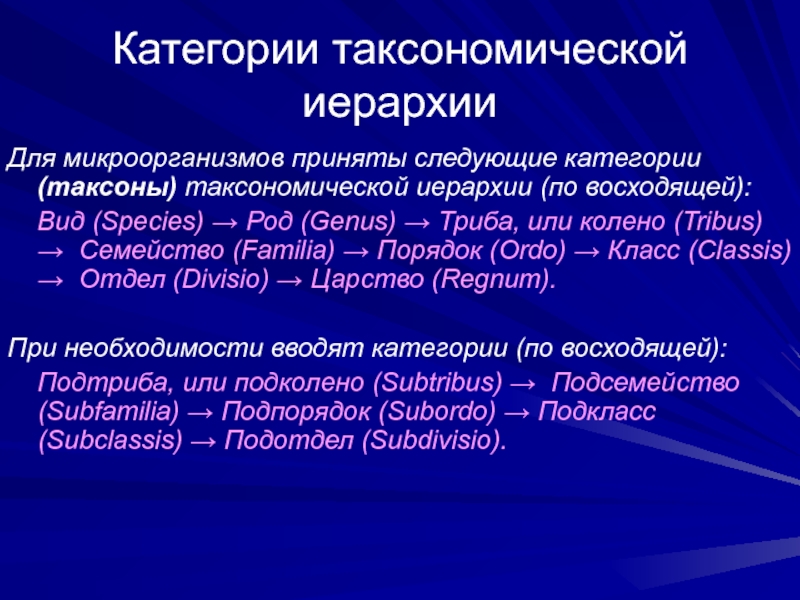 Категории таксономической иерархии

Для микроорганизмов приняты следующие категории (таксоны) таксономической иерархии (по восходящей):

Вид (Species) → Род (Genus) → Триба, или колено (Tribus) → Семейство (Familia) → Порядок (Ordo) → Класс (Classis) → Отдел (Divisio) → Царство (Regnum).

При необходимости вводят категории (по восходящей):

Подтриба, или подколено (Subtribus) → Подсемейство (Subfamilia) → Подпорядок (Subordo) → Подкласс (Subclassis) → Подотдел (Subdivisio).